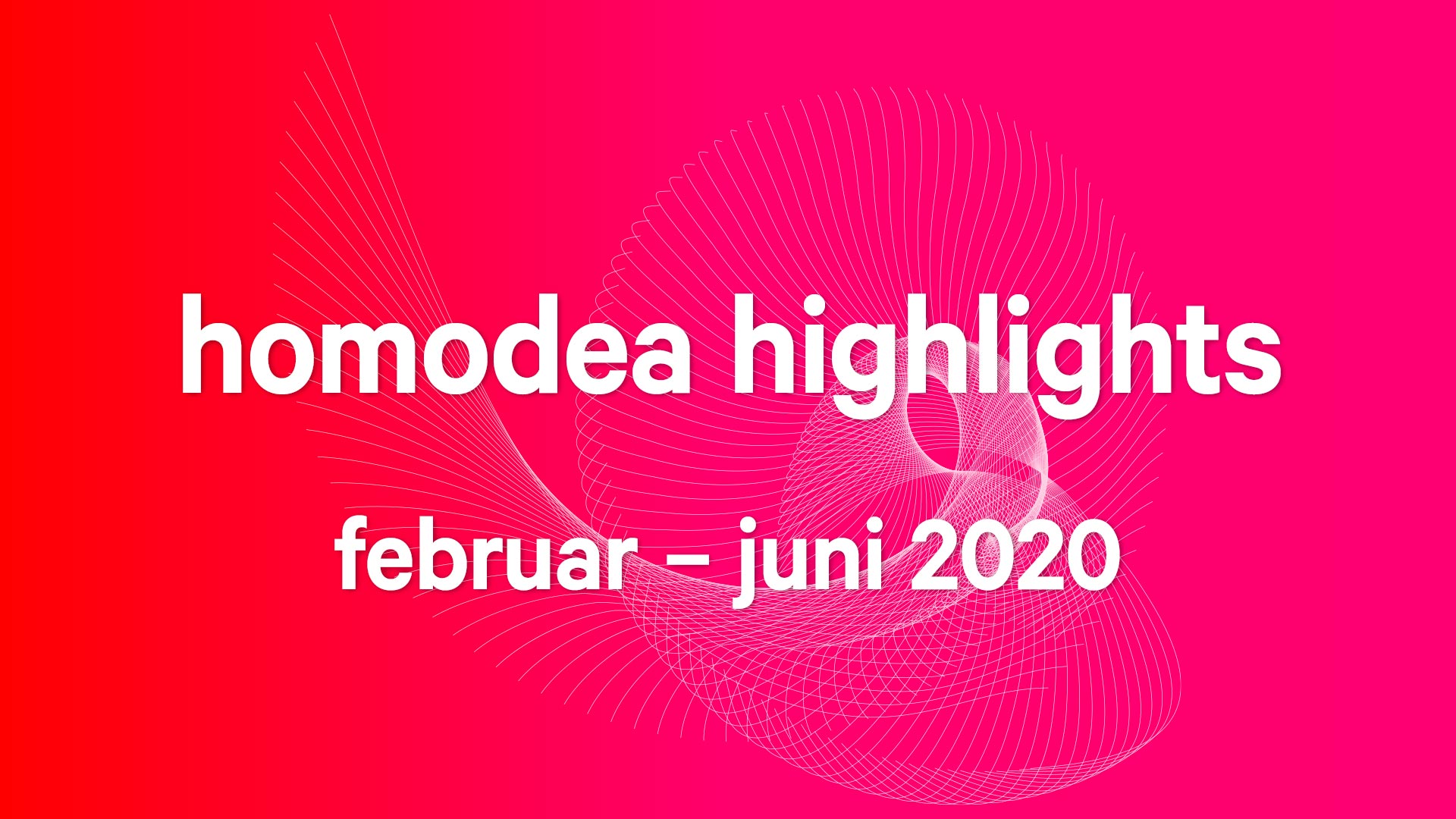 homodea highlights

februar – juni 2020